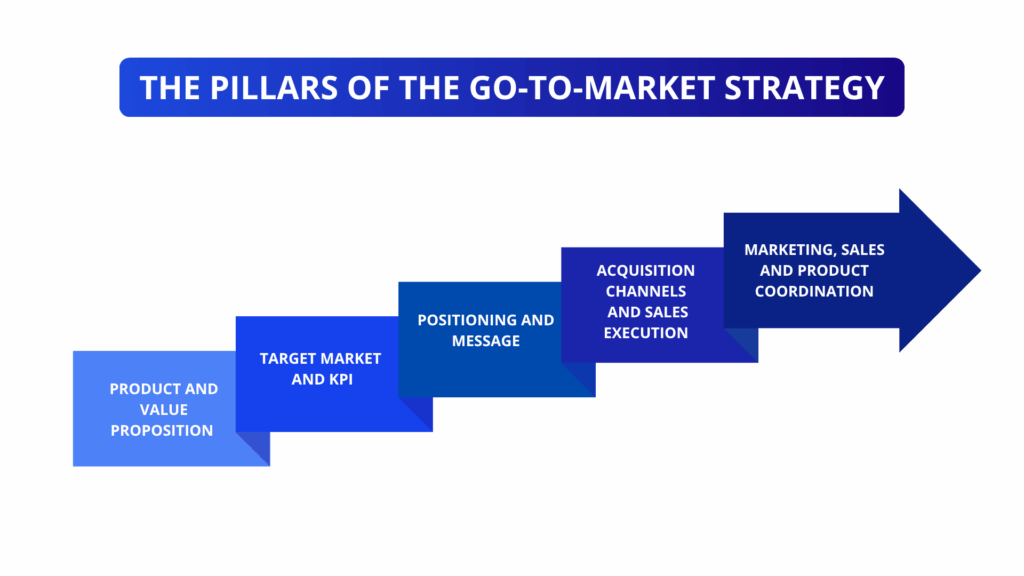 THE PILLARS OF THE GO-TO-MARKET STRATEGY

PRODUCT AND VALUE PROPOSITION

TARGET MARKET AND KPI

POSITIONING AND MESSAGE

ACQUISITION CHANNELS AND SALES EXECUTION

MARKETING, SALES AND PRODUCT COORDINATION